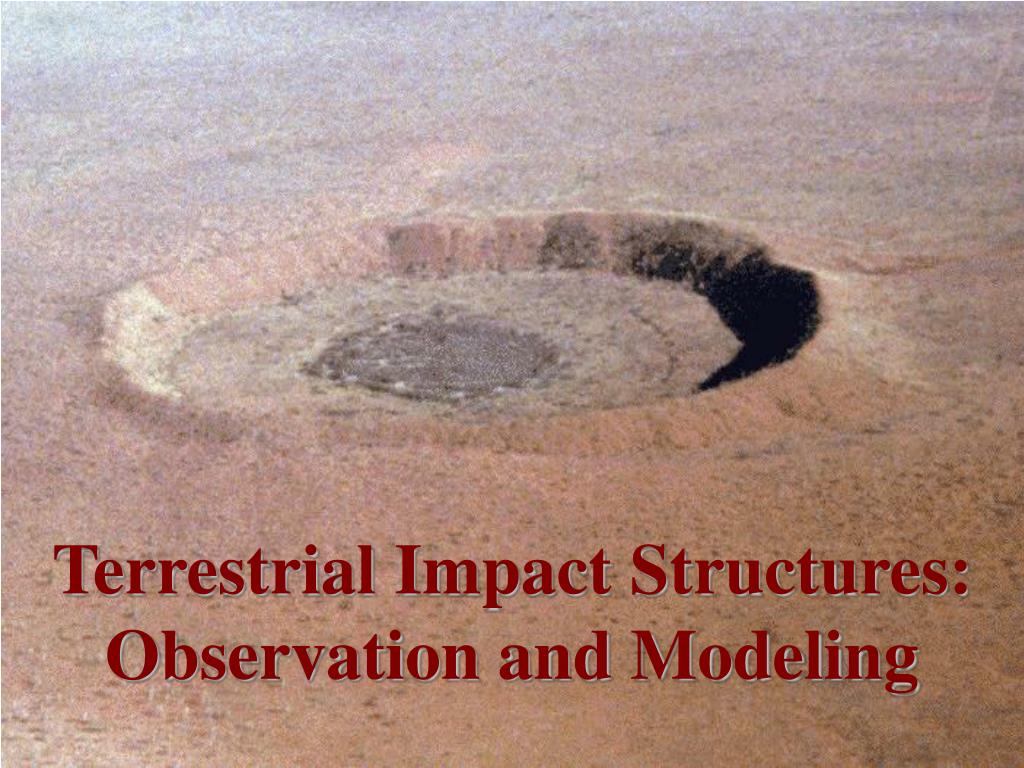 Terrestrial Impact Structures: Observation and Modeling